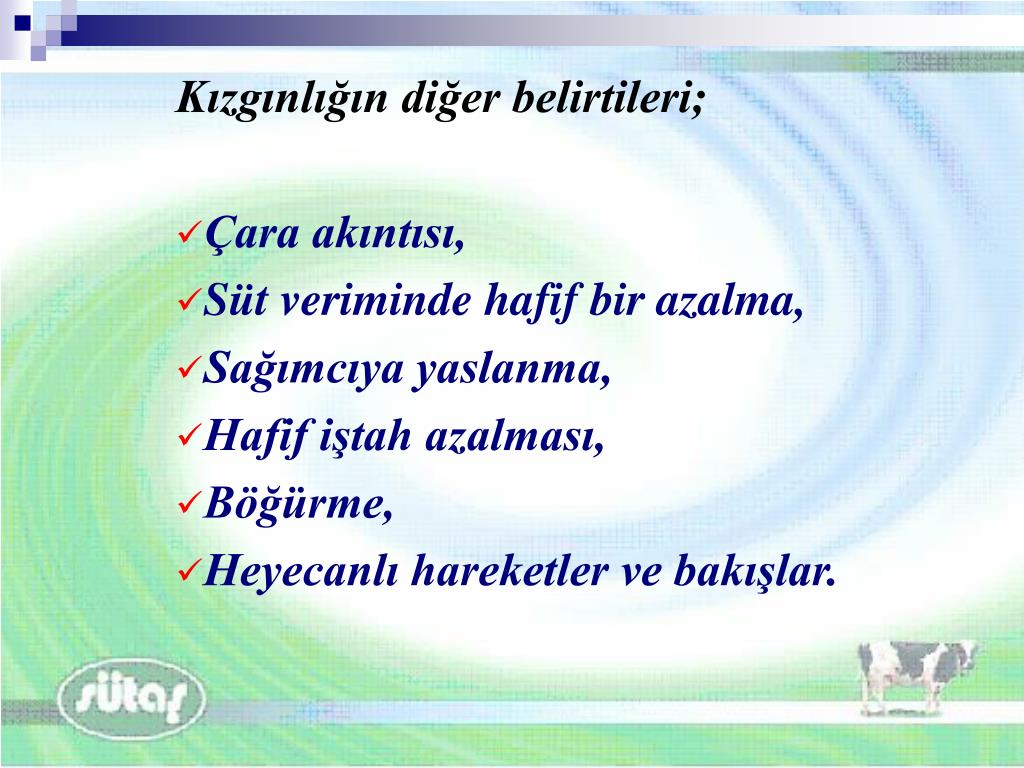 Kızgınlığın diğer belirtileri;

✓Çara akıntısı,
✓Süt veriminde hafif bir azalma,
✓Sağımcıya yaslanma,
✓Hafif iştah azalması,
✓Böğürme,
✓Heyecanlı hareketler ve bakışlar.

sütaş